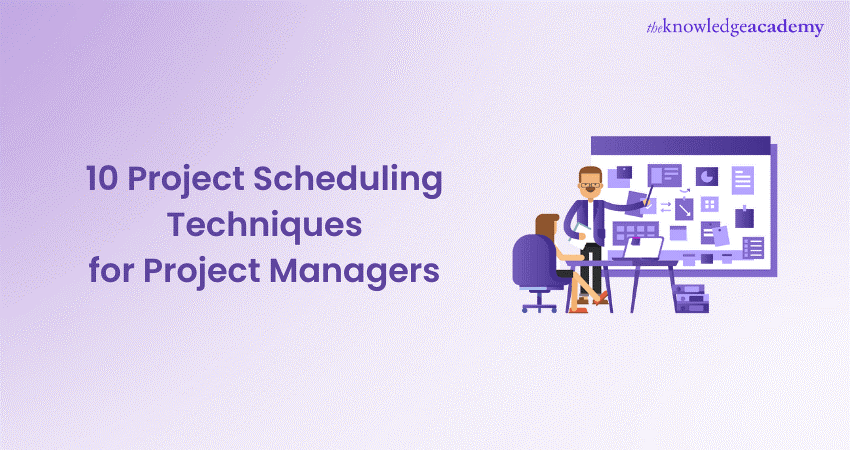 theknowledgeacademy

10 Project Scheduling Techniques for Project Managers